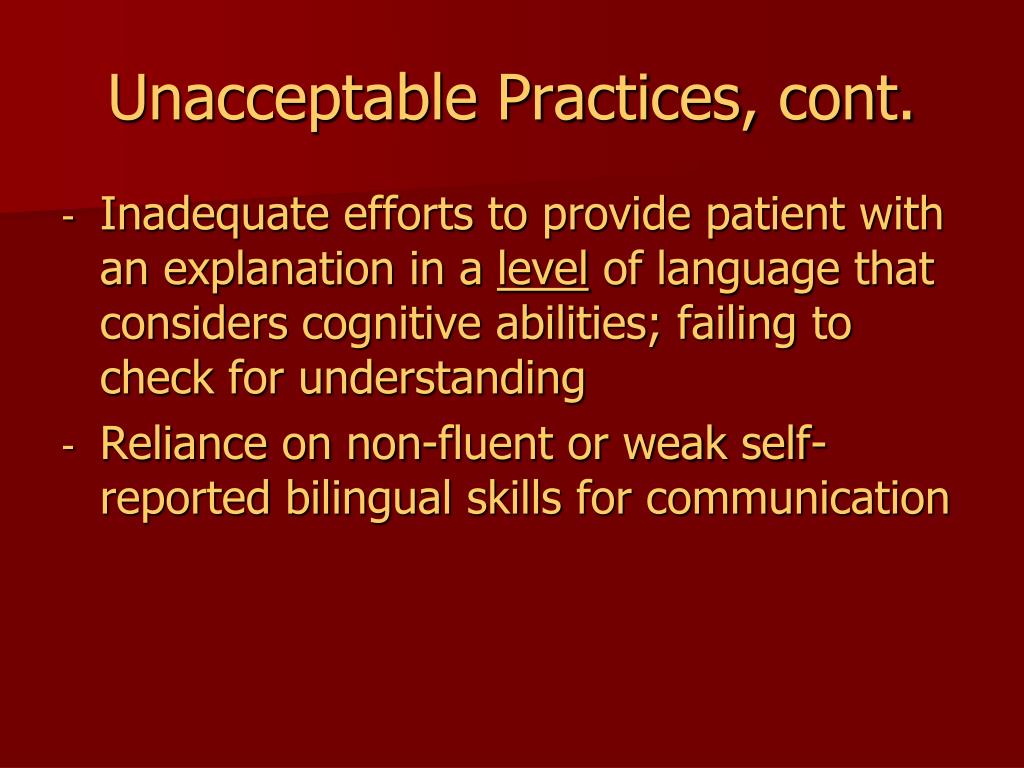 Unacceptable Practices, cont.

- Inadequate efforts to provide patient with an explanation in a level of language that considers cognitive abilities; failing to check for understanding
- Reliance on non-fluent or weak self-reported bilingual skills for communication